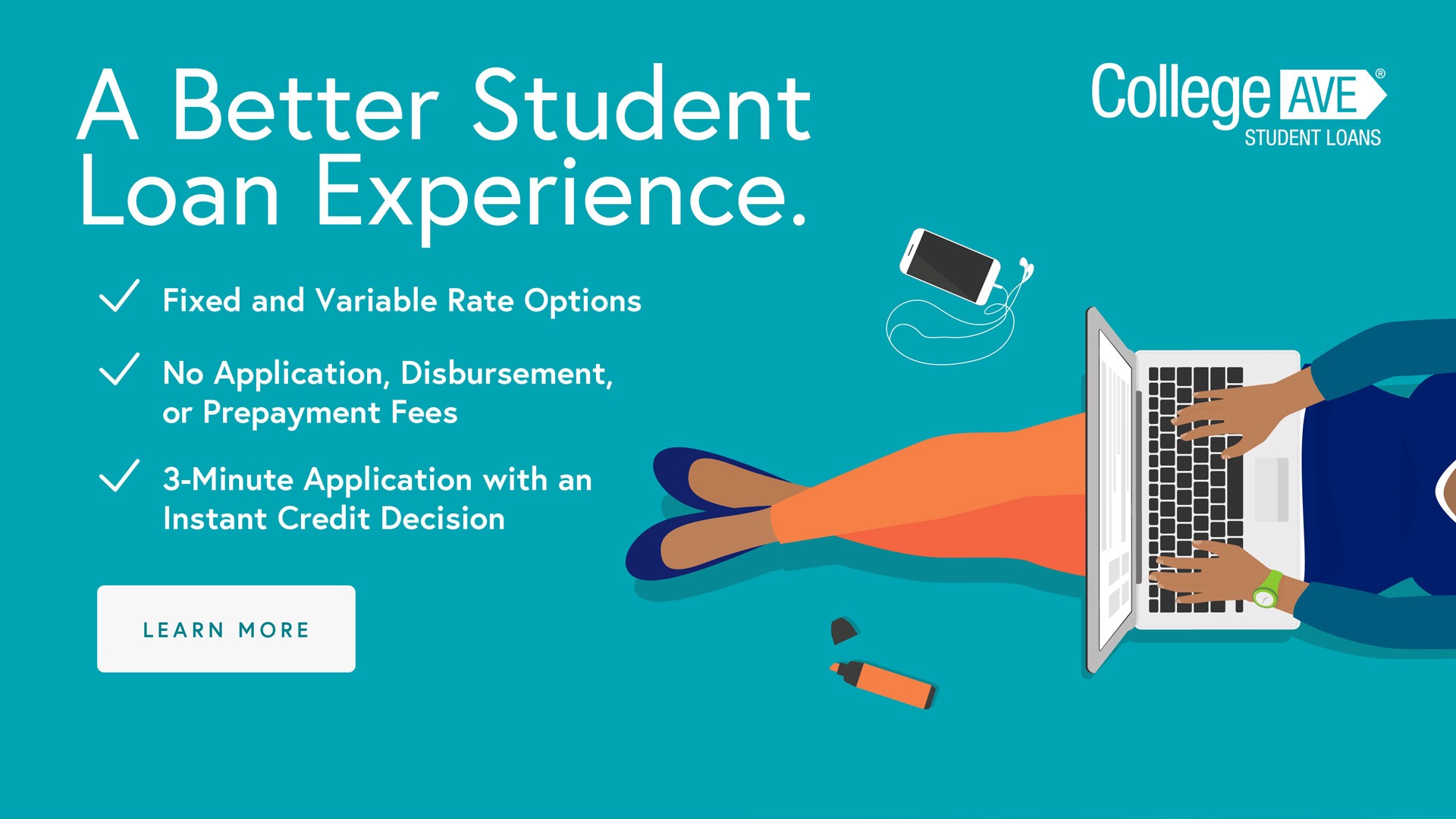 A Better Student Loan Experience.

College AVE®
STUDENT LOANS

✓ Fixed and Variable Rate Options

✓ No Application, Disbursement, or Prepayment Fees

✓ 3-Minute Application with an Instant Credit Decision

LEARN MORE